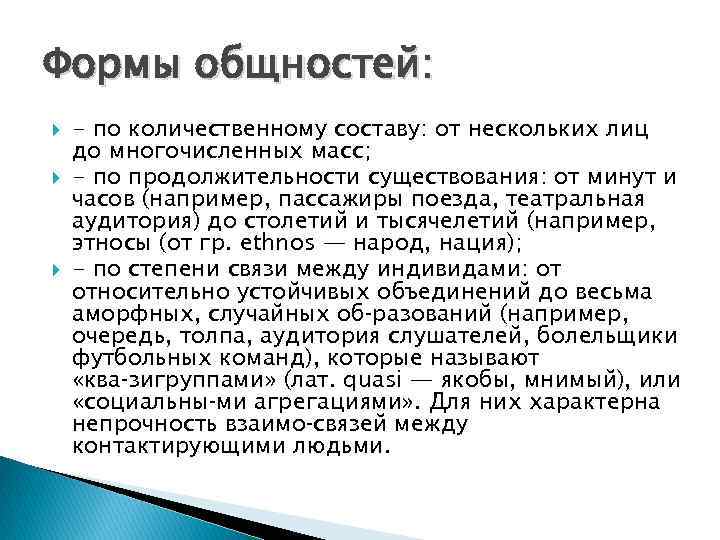 Формы общностей:

- по количественному составу: от нескольких лиц до многочисленных масс;

- по продолжительности существования: от минут и часов (например, пассажиры поезда, театральная аудитория) до столетий и тысячелетий (например, этносы (от гр. ethnos — народ, нация);

- по степени связи между индивидами: от относительно устойчивых объединений до весьма аморфных, случайных об-разований (например, очередь, толпа, аудитория слушателей, болельщики футбольных команд), которые называют «ква-зигруппами» (лат. quasi — якобы, мнимый), или «социальны-ми агрегациями». Для них характерна непрочность взаимо-связей между контактирующими людьми.